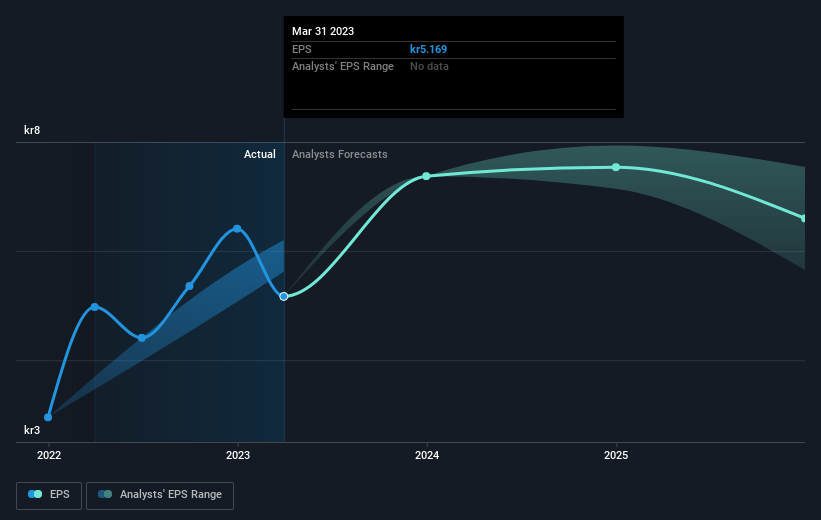 Mar 31 2023
EPS kr5.169
Analysts' EPS Range No data

kr8
Actual Analysts Forecasts
kr3

2022 2023 2024 2025

EPS Analysts' EPS Range